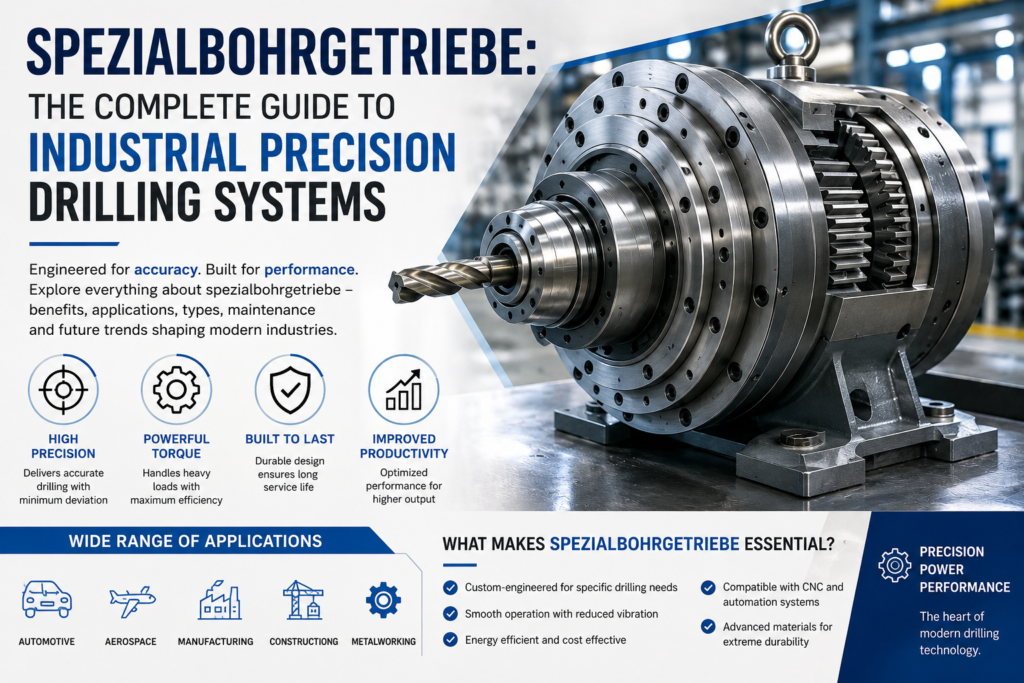 SPEZIALBOHRGETRIEBE:
THE COMPLETE GUIDE TO
INDUSTRIAL PRECISION
DRILLING SYSTEMS

Engineered for accuracy. Built for performance. Explore everything about spezialbohrgetriebe – benefits, applications, types, maintenance and future trends shaping modern industries.

HIGH PRECISION
Delivers accurate drilling with minimum deviation

POWERFUL TORQUE
Handles heavy loads with maximum efficiency

BUILT TO LAST
Durable design ensures long service life

IMPROVED PRODUCTIVITY
Optimized performance for higher output

WIDE RANGE OF APPLICATIONS

AUTOMOTIVE
AEROSPACE
MANUFACTURING
CONSTRUCTIONG
METALWORKING

WHAT MAKES SPEZIALBOHRGETRIEBE ESSENTIAL?

Custom-engineered for specific drilling needs
Smooth operation with reduced vibration
Energy efficient and cost effective
Compatible with CNC and automation systems
Advanced materials for extreme durability

PRECISION
POWER
PERFORMANCE

The heart of modern drilling technology.